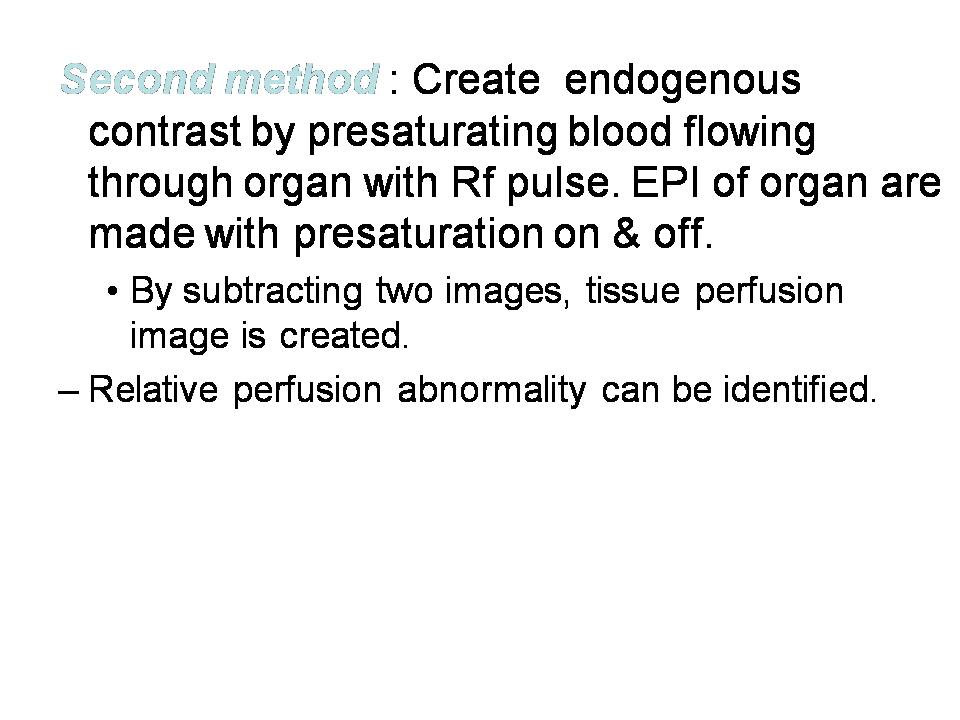 Second method : Create endogenous contrast by presaturating blood flowing through organ with Rf pulse. EPI of organ are made with presaturation on & off.

• By subtracting two images, tissue perfusion image is created.

– Relative perfusion abnormality can be identified.